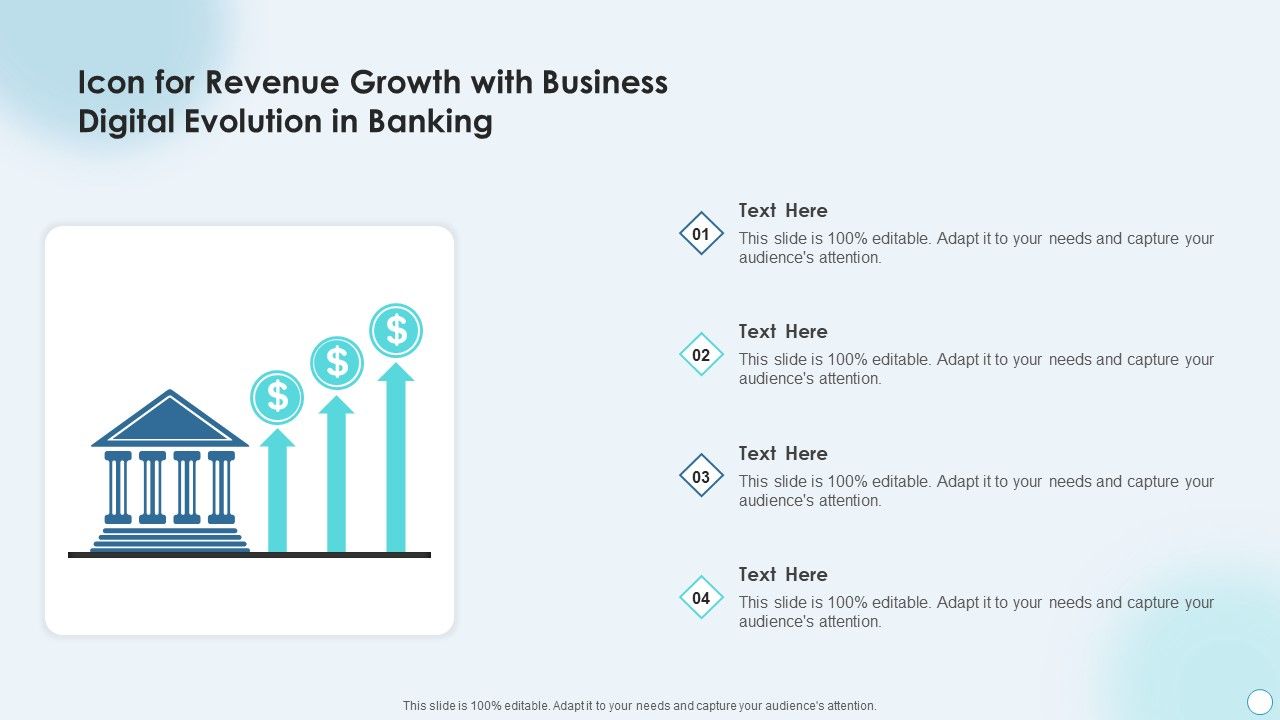 Icon for Revenue Growth with Business Digital Evolution in Banking

$

$

$

01

Text Here

This slide is 100% editable. Adapt it to your needs and capture your audience's attention.

02

Text Here

This slide is 100% editable. Adapt it to your needs and capture your audience's attention.

03

Text Here

This slide is 100% editable. Adapt it to your needs and capture your audience's attention.

04

Text Here

This slide is 100% editable. Adapt it to your needs and capture your audience's attention.

This slide is 100% editable. Adapt it to your needs and capture your audience's attention.